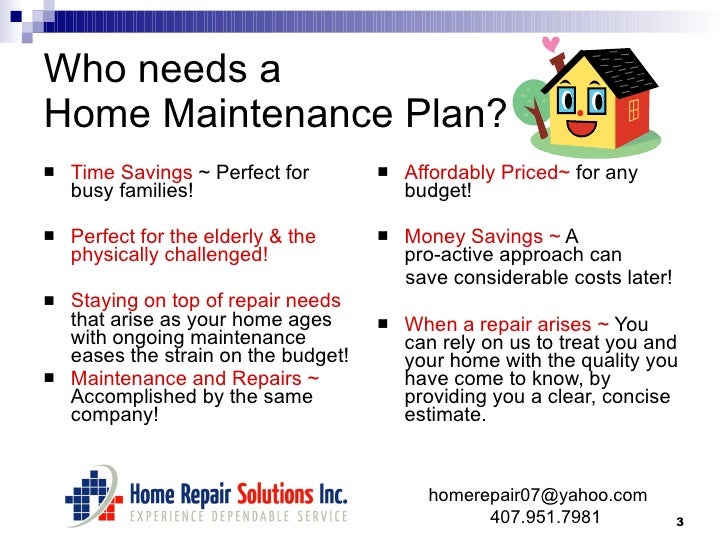 Who needs a Home Maintenance Plan?

- Time Savings ~ Perfect for busy families!
- Perfect for the elderly & the physically challenged!
- Staying on top of repair needs that arise as your home ages with ongoing maintenance eases the strain on the budget!
- Maintenance and Repairs ~ Accomplished by the same company!

- Affordably Priced~ for any budget!
- Money Savings ~ A pro-active approach can save considerable costs later!
- When a repair arises ~ You can rely on us to treat you and your home with the quality you have come to know, by providing you a clear, concise estimate.

Home Repair Solutions Inc.
EXPERIENCE DEPENDABLE SERVICE

homerepair07@yahoo.com
407.951.7981

3